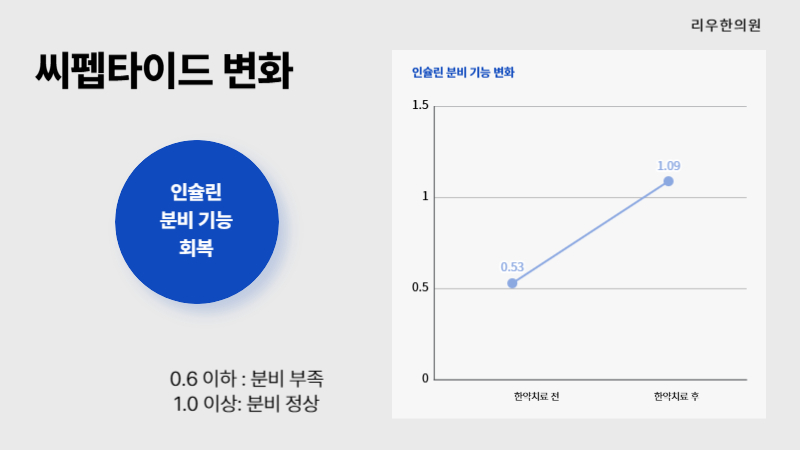 리우한의원

씨펩타이드 변화

인슐린
분비 기능
회복

0.6 이하 : 분비 부족
1.0 이상: 분비 정상

인슐린 분비 기능 변화

1.5
1
0.5
0

0.53
1.09

한약치료 전
한약치료 후